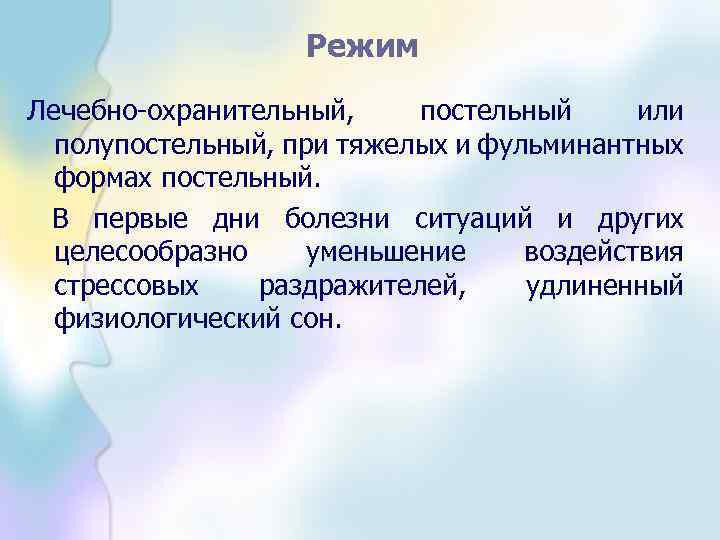 Режим

Лечебно-охранительный, постельный или полупостельный, при тяжелых и фульминантных формах постельный.

В первые дни болезни ситуаций и других целесообразно уменьшение воздействия стрессовых раздражителей, удлиненный физиологический сон.